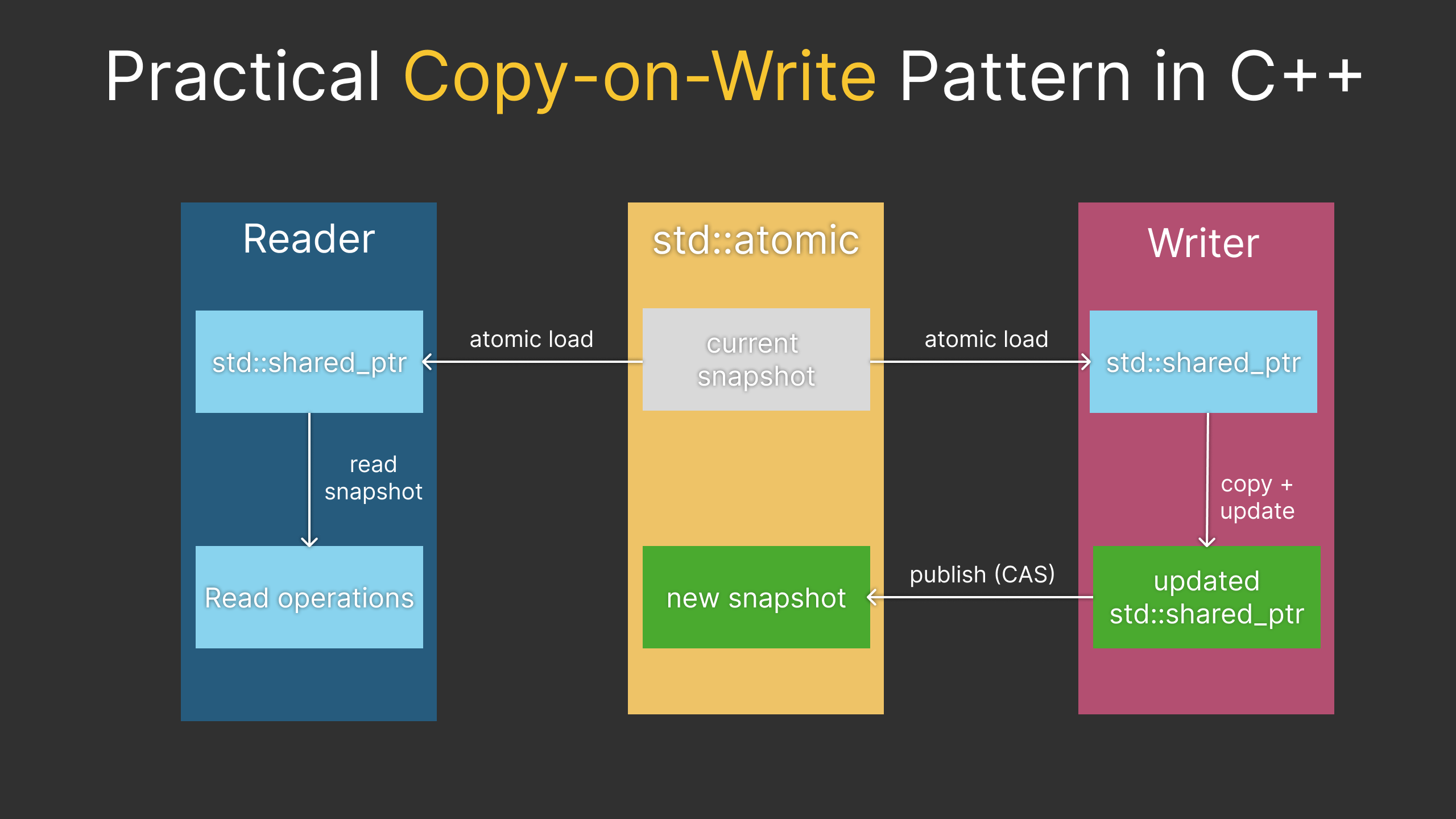 Practical Copy-on-Write Pattern in C++

Reader

std::shared_ptr

read snapshot

Read operations

atomic load

std::atomic

current snapshot

new snapshot

atomic load

publish (CAS)

Writer

std::shared_ptr

copy + update

updated std::shared_ptr